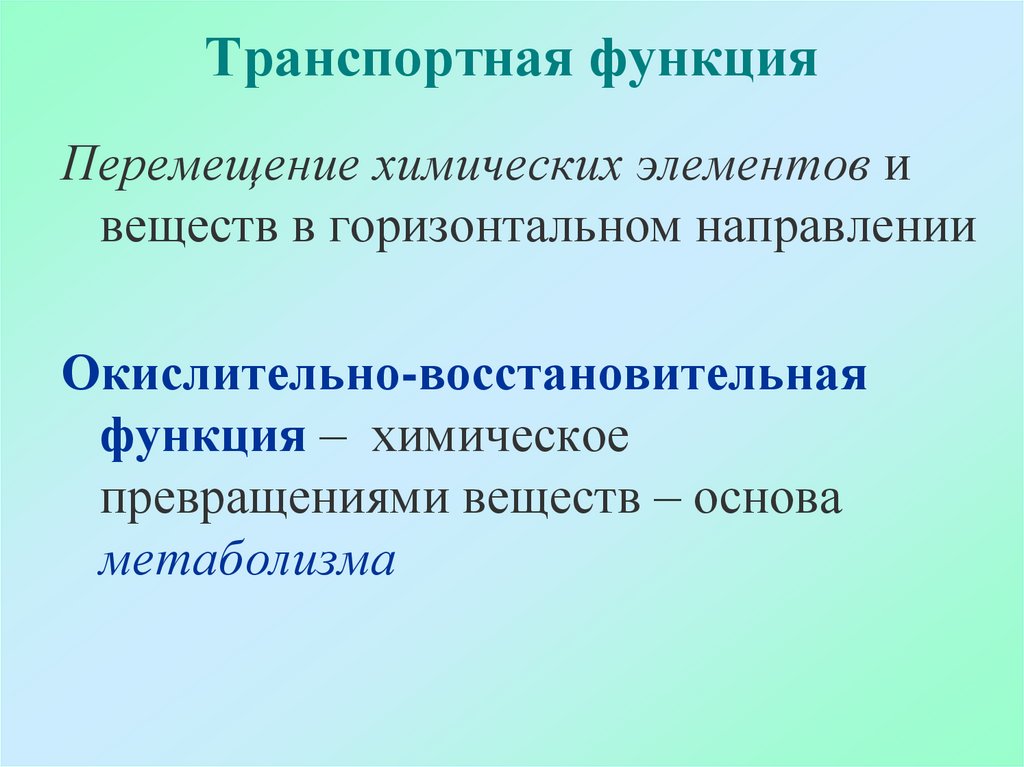 Транспортная функция

Перемещение химических элементов и веществ в горизонтальном направлении

Окислительно-восстановительная функция – химическое превращениями веществ – основа метаболизма